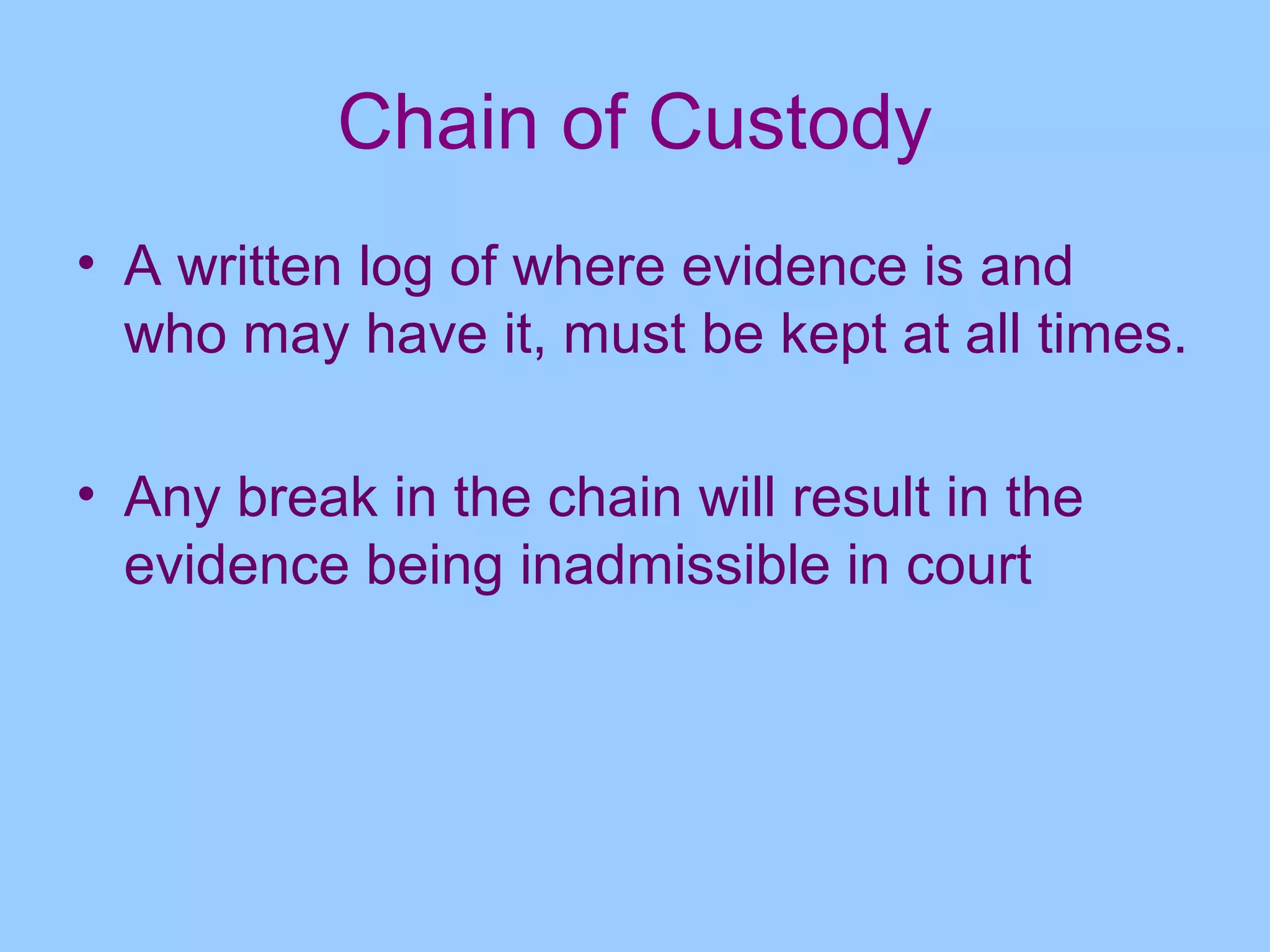 Chain of Custody

• A written log of where evidence is and who may have it, must be kept at all times.

• Any break in the chain will result in the evidence being inadmissible in court